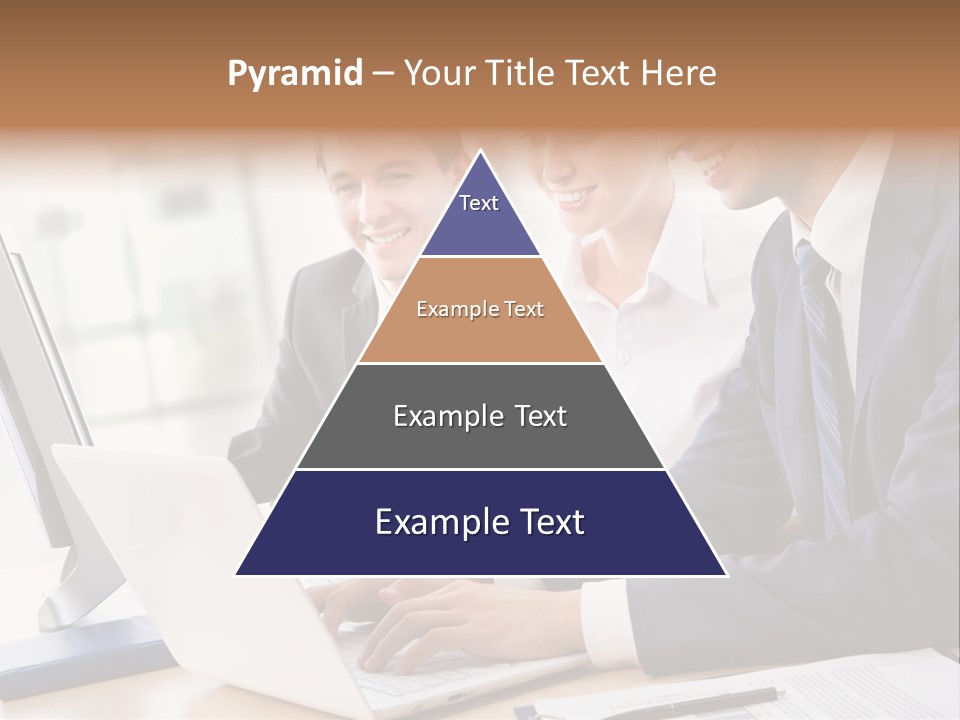 Pyramid – Your Title Text Here

Text

Example Text

Example Text

Example Text